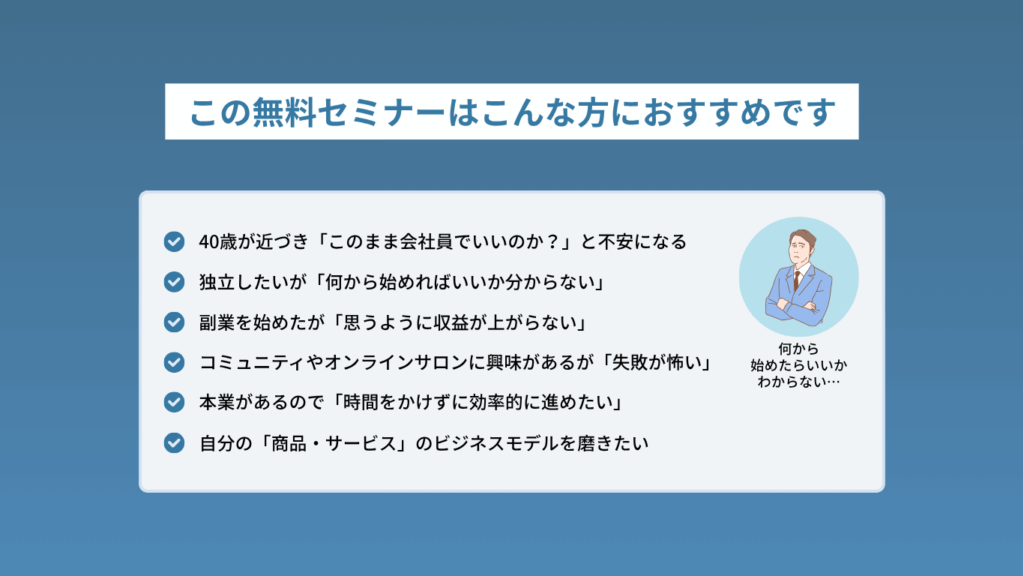 この無料セミナーはこんな方におすすめです

40歳が近づき「このまま会社員でいいのか？」と不安になる

独立したいが「何から始めればいいか分からない」

副業を始めたが「思うように収益が上がらない」

コミュニティやオンラインサロンに興味があるが「失敗が怖い」

本業があるので「時間をかけずに効率的に進めたい」

自分の「商品・サービス」のビジネスモデルを磨きたい

何から
始めたらいいか
わからない…